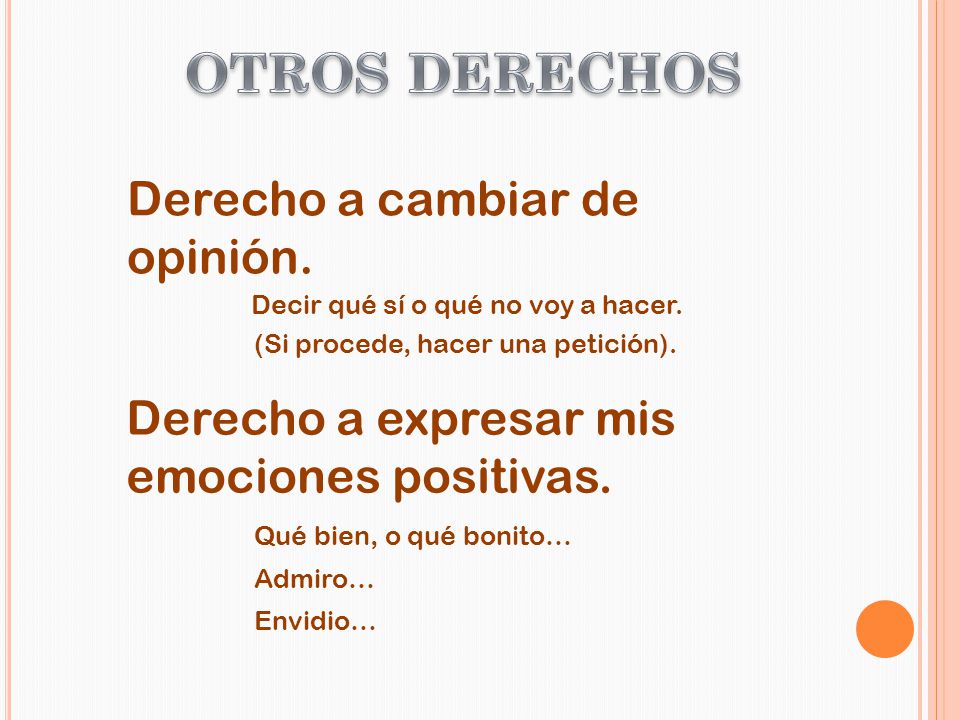 OTROS DERECHOS

Derecho a cambiar de opinión.

Decir qué sí o qué no voy a hacer.

(Si procede, hacer una petición).

Derecho a expresar mis emociones positivas.

Qué bien, o qué bonito…

Admiro…

Envidio…